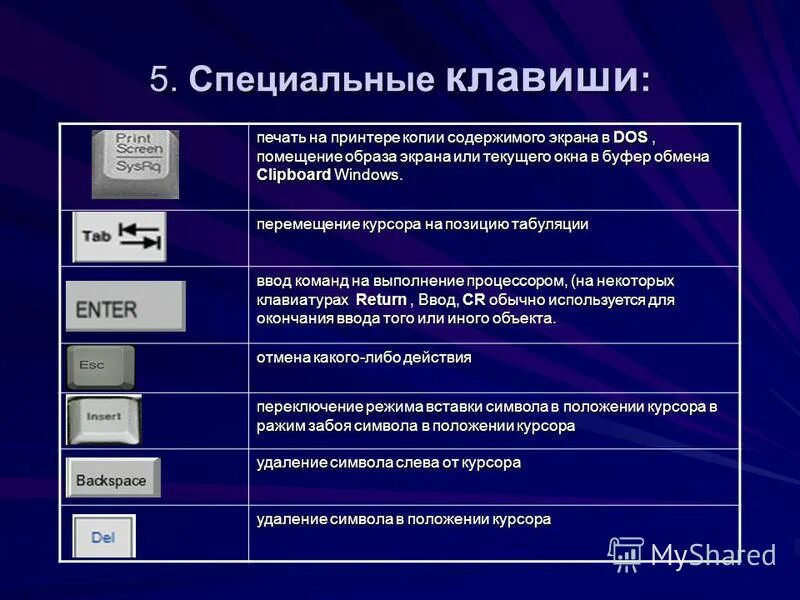 5. Специальные клавиши:

| | |
|---|---|
| Print Screen SysRq | печать на принтере копии содержимого экрана в DOS , помещение образа экрана или текущего окна в буфер обмена Clipboard Windows. |
| Tab | перемещение курсора на позицию табуляции |
| ENTER | ввод команд на выполнение процессором, (на некоторых клавиатурах Return , Ввод, CR обычно используется для окончания ввода того или иного объекта. |
| Esc | отмена какого-либо действия |
| Insert | переключение режима вставки символа в положении курсора в ражим забоя символа в положении курсора |
| Backspace | удаление символа слева от курсора |
| Del | удаление символа в положении курсора |

MyShared